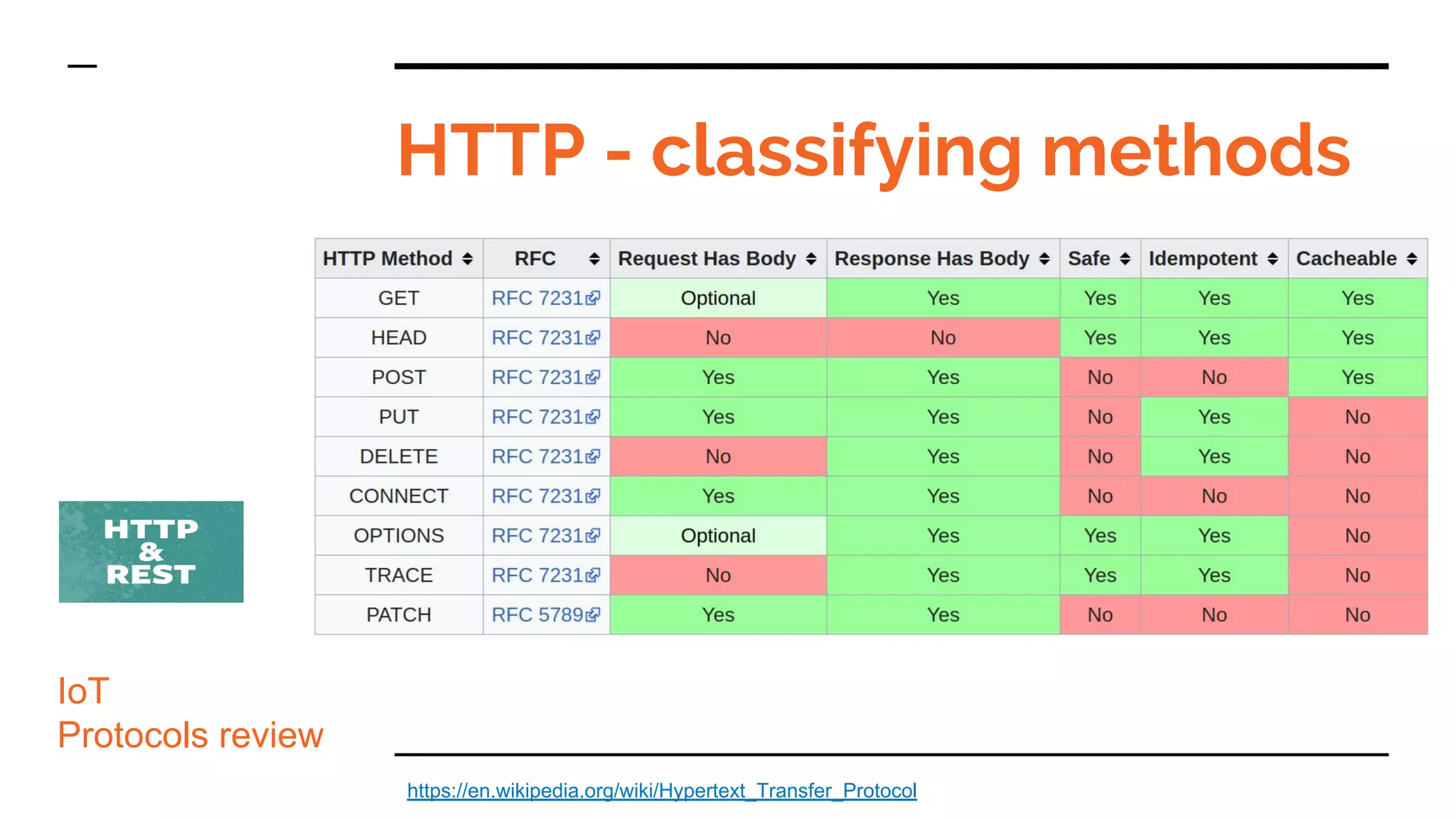 HTTP - classifying methods

| HTTP Method | RFC | Request Has Body | Response Has Body | Safe | Idempotent | Cacheable |
|---|---|---|---|---|---|---|
| GET | RFC 7231 | Optional | Yes | Yes | Yes | Yes |
| HEAD | RFC 7231 | No | No | Yes | Yes | Yes |
| POST | RFC 7231 | Yes | Yes | No | No | Yes |
| PUT | RFC 7231 | Yes | Yes | No | Yes | No |
| DELETE | RFC 7231 | No | Yes | No | Yes | No |
| CONNECT | RFC 7231 | Yes | Yes | No | No | No |
| OPTIONS | RFC 7231 | Optional | Yes | Yes | Yes | No |
| TRACE | RFC 7231 | No | Yes | Yes | Yes | No |
| PATCH | RFC 5789 | Yes | Yes | No | No | No |

HTTP & REST

IoT
Protocols review

https://en.wikipedia.org/wiki/Hypertext_Transfer_Protocol